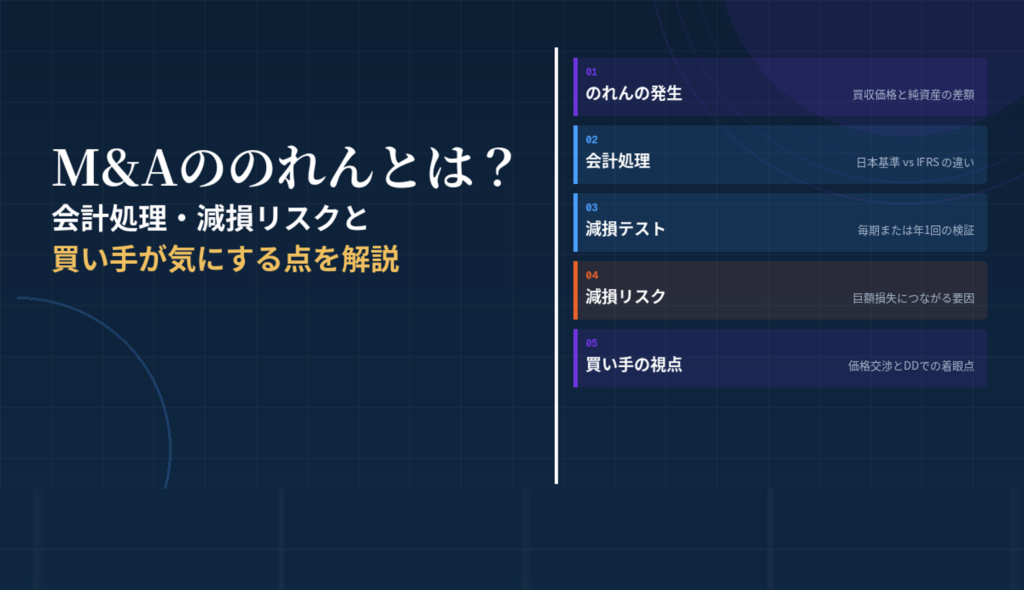 M&Aののれんとは？
会計処理・減損リスクと
買い手が気にする点を解説

01
のれんの発生
買収価格と純資産の差額

02
会計処理
日本基準 vs IFRS の違い

03
減損テスト
毎期または年1回の検証

04
減損リスク
巨額損失につながる要因

05
買い手の視点
価格交渉とDDでの着眼点